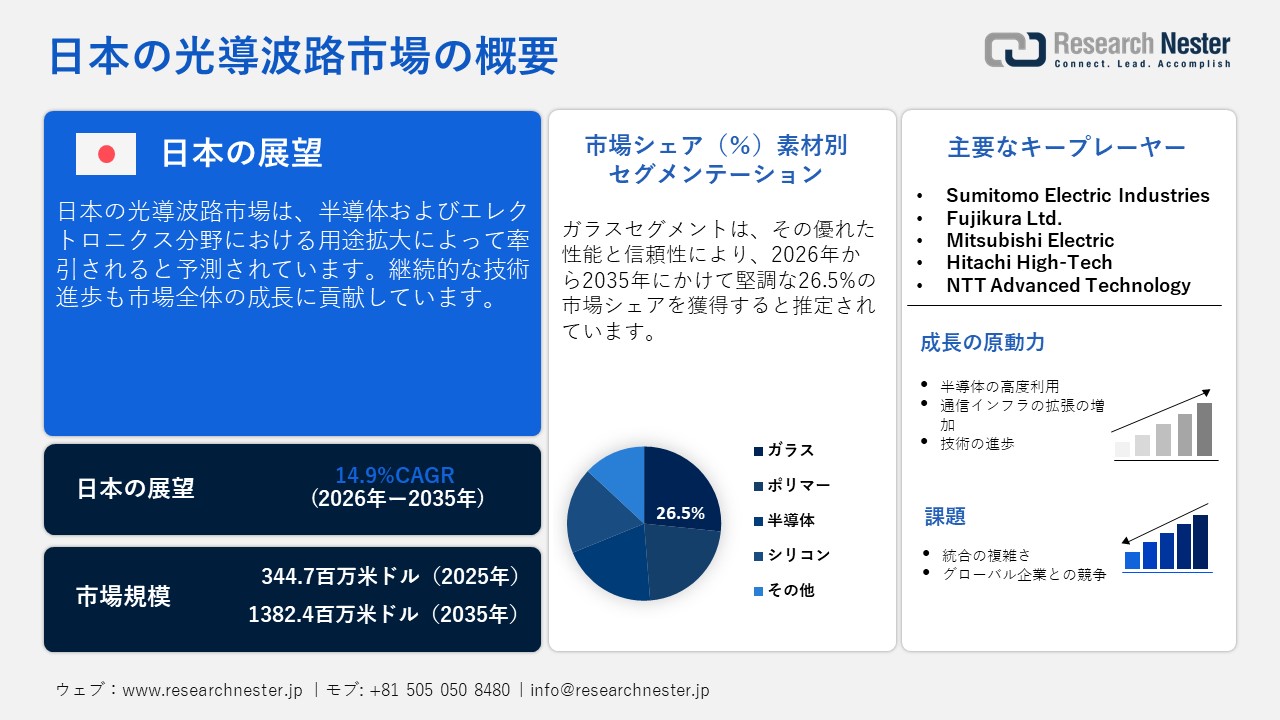 日本の光導波路市場の概要

Research Nester
Connect. Lead. Accomplish

日本の展望

日本の光導波路市場は、半導体およびエレクトロニクス分野における用途拡大によって牽引されると予測されています。継続的な技術進歩も市場全体の成長に貢献しています。

日本の展望

14.9%CAGR
(2026年ー2035年)

市場規模

344.7百万米ドル（2025年）
1382.4百万米ドル（2035年）

市場シェア（%）素材別セグメンテーション

ガラスセグメントは、その優れた性能と信頼性により、2026年から2035年にかけて堅調な26.5%の市場シェアを獲得すると推定されています。

26.5%

ガラス
ポリマー
半導体
シリコン
その他

主要なキープレーヤー

• Sumitomo Electric Industries
• Fujikura Ltd.
• Mitsubishi Electric
• Hitachi High-Tech
• NTT Advanced Technology

成長の原動力

• 半導体の高度利用
• 通信インフラの拡張の増加
• 技術の進歩

課題

• 統合の複雑さ
• グローバル企業との競争

ウェブ：www.researchnester.jp ｜モブ: +81 505 050 8480｜info@researchnester.jp